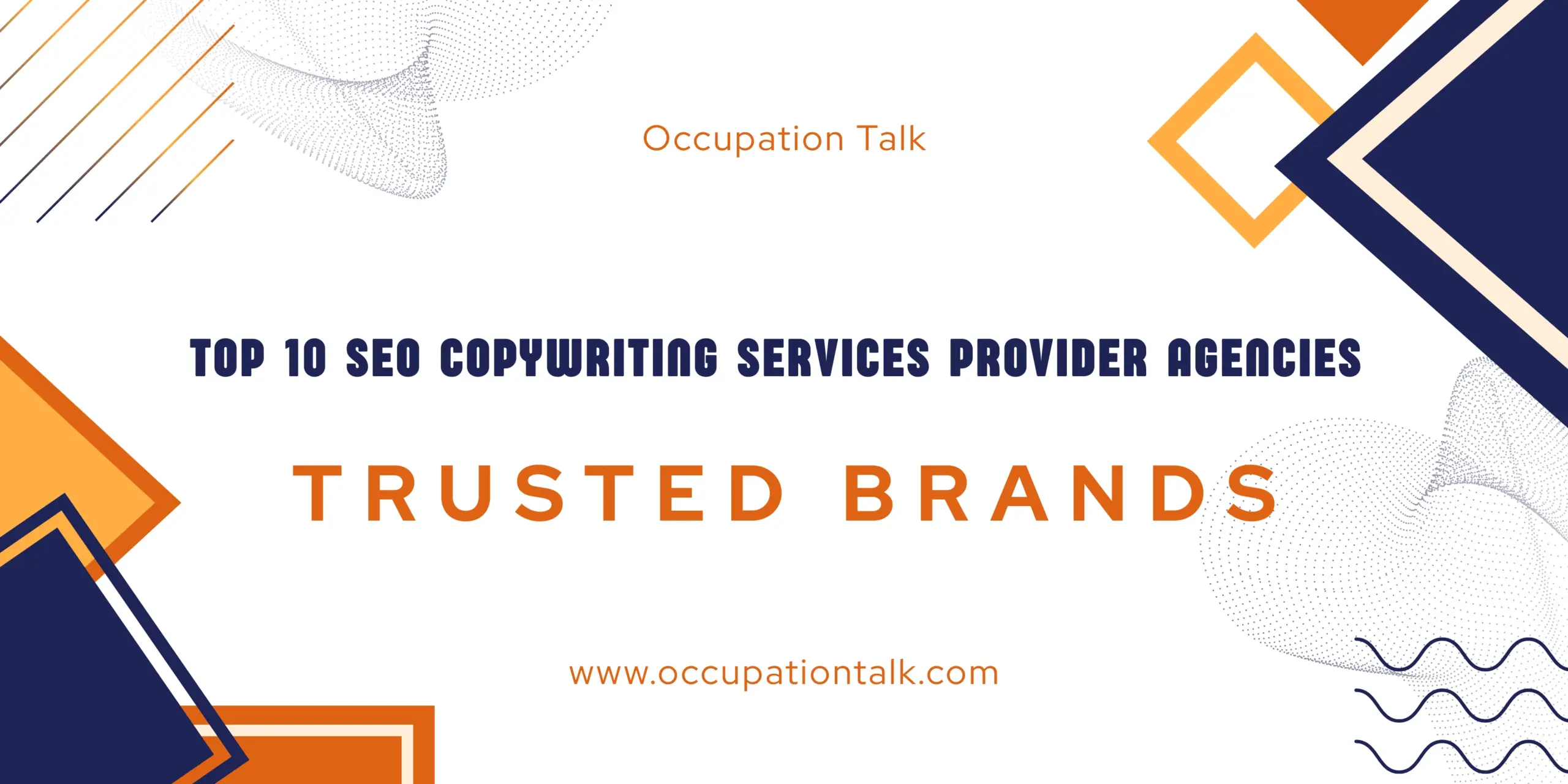 Occupation Talk

TOP 10 SEO COPYWRITING SERVICES PROVIDER AGENCIES

TRUSTED BRANDS

www.occupationtalk.com